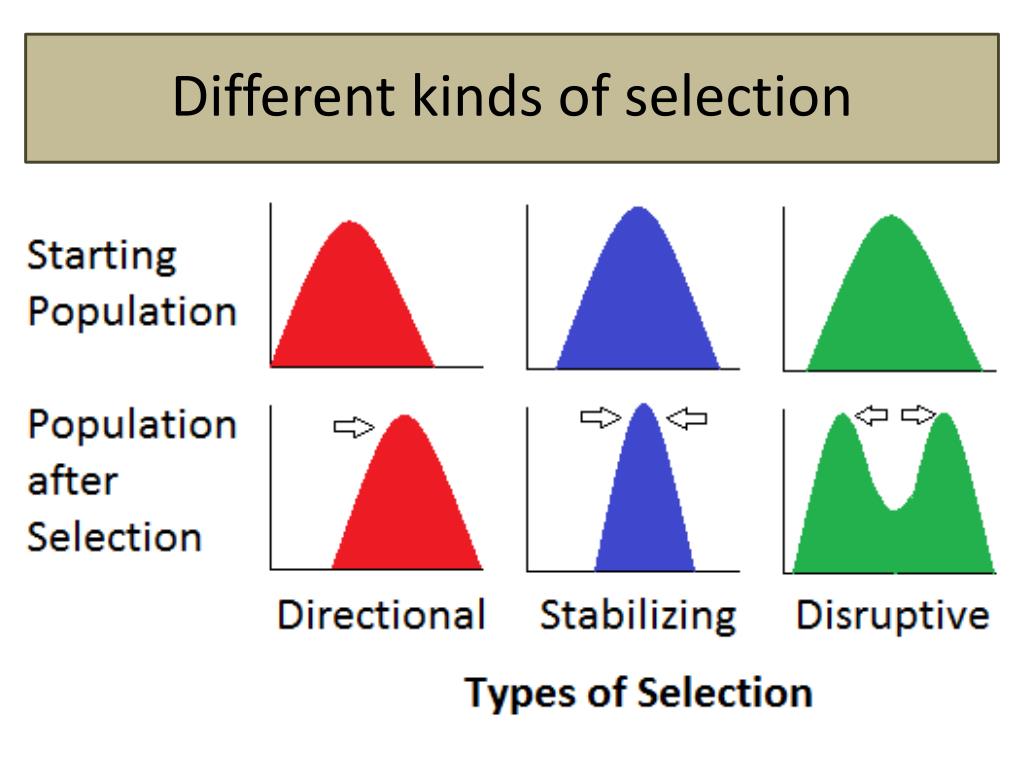 Different kinds of selection

Starting Population

Population after Selection

Directional

Stabilizing

Disruptive

Types of Selection